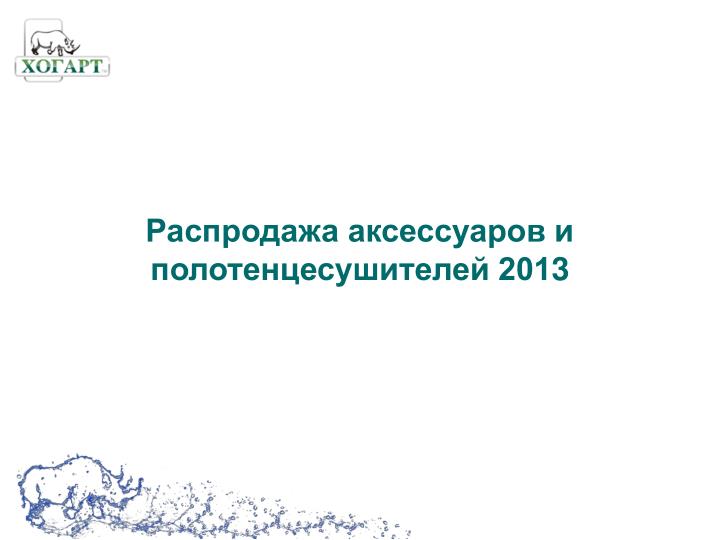 ХОГАРТ

Распродажа аксессуаров и полотенцесушителей 2013